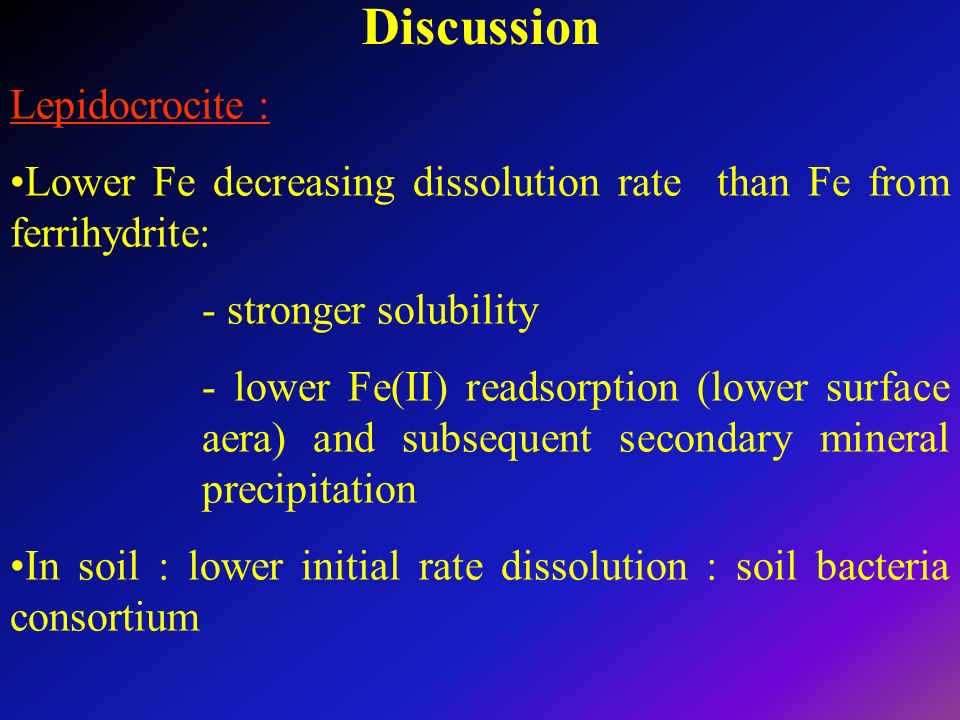 Discussion

Lepidocrocite :

•Lower Fe decreasing dissolution rate than Fe from ferrihydrite:

- stronger solubility

- lower Fe(II) readsorption (lower surface aera) and subsequent secondary mineral precipitation

•In soil : lower initial rate dissolution : soil bacteria consortium